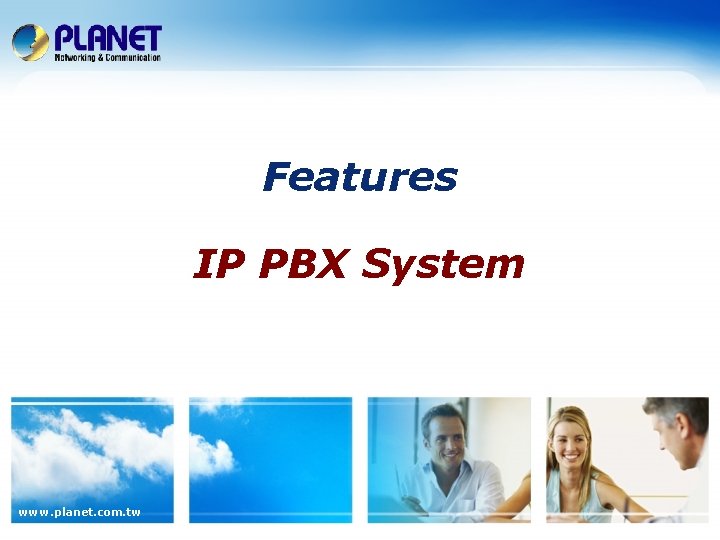 PLANET
Networking & Communication

Features

IP PBX System

www.planet.com.tw